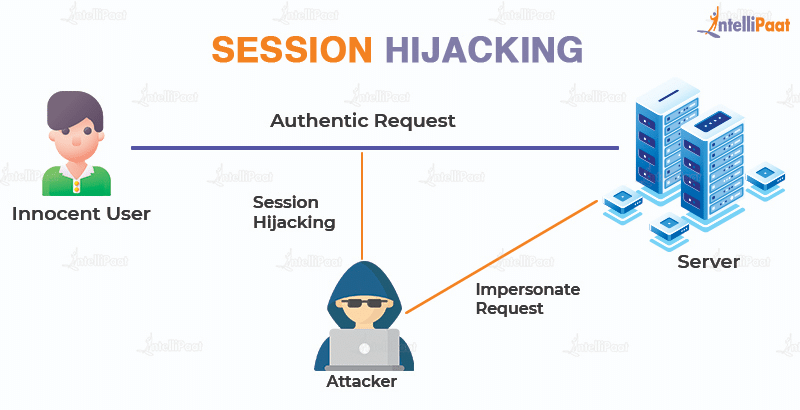 SESSION HIJACKING

IntelliPaat

Authentic Request

Innocent User

Session Hijacking

Server

Impersonate Request

Attacker